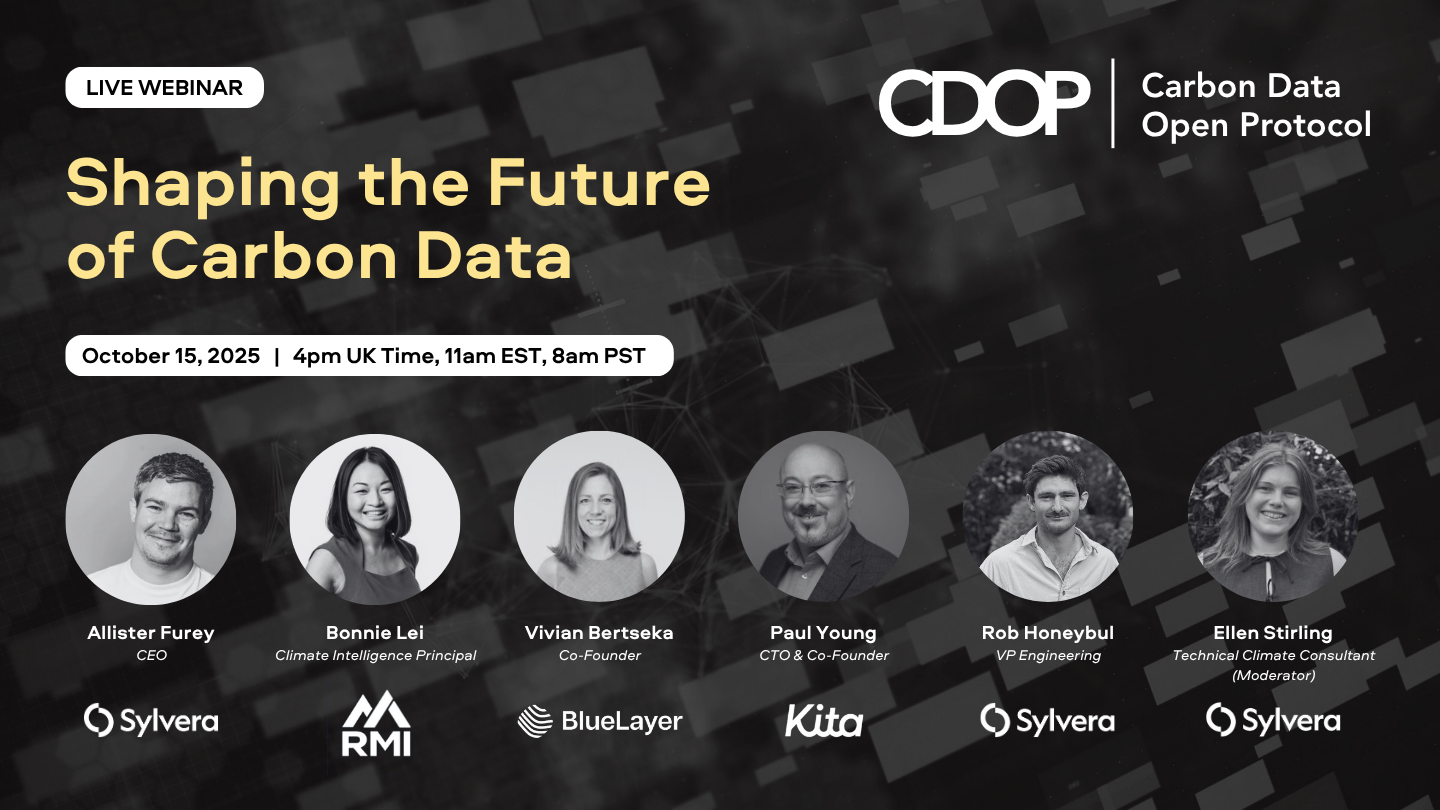 LIVE WEBINAR

CDOP | Carbon Data Open Protocol

Shaping the Future of Carbon Data

October 15, 2025 | 4pm UK Time, 11am EST, 8am PST

Allister Furey
CEO
Sylvera

Bonnie Lei
Climate Intelligence Principal
RMI

Vivian Bertseka
Co-Founder
BlueLayer

Paul Young
CTO & Co-Founder
Kita

Rob Honeybul
VP Engineering
Sylvera

Ellen Stirling
Technical Climate Consultant (Moderator)
Sylvera